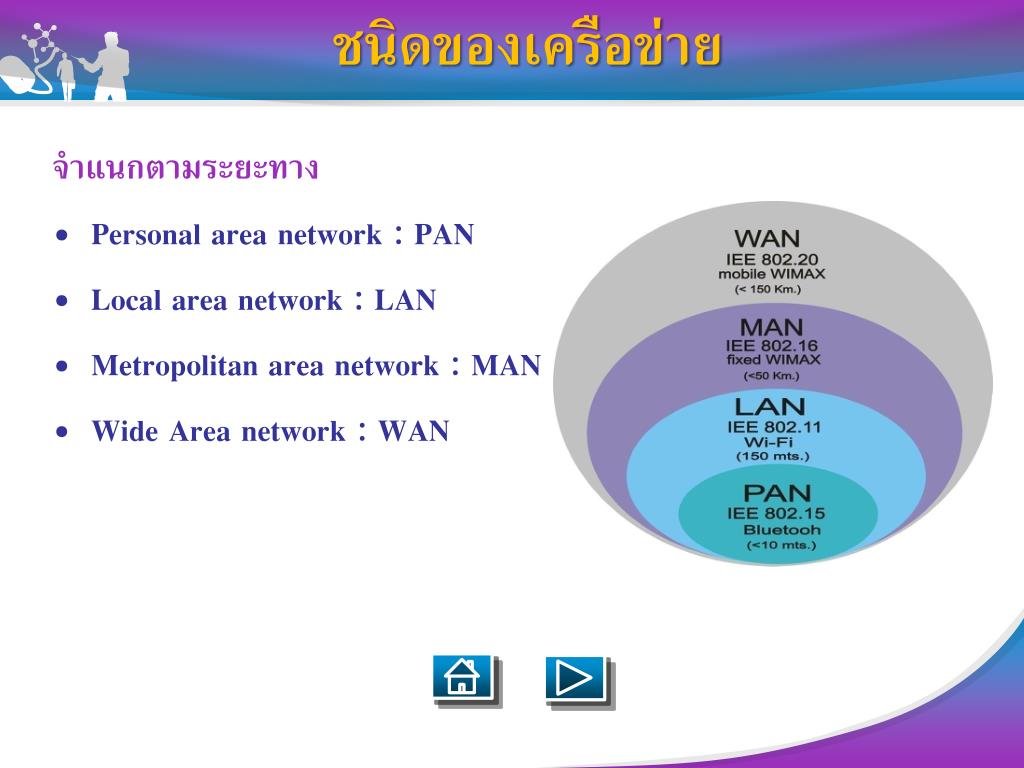 ชนิดของเครือข่าย

จำแนกตามระยะทาง

• Personal area network : PAN

• Local area network : LAN

• Metropolitan area network : MAN

• Wide Area network : WAN

WAN
IEE 802.20
mobile WIMAX
(< 150 Km.)

MAN
IEE 802.16
fixed WIMAX
(<50 Km.)

LAN
IEE 802.11
Wi-Fi
(150 mts.)

PAN
IEE 802.15
Bluetooh
(<10 mts.)